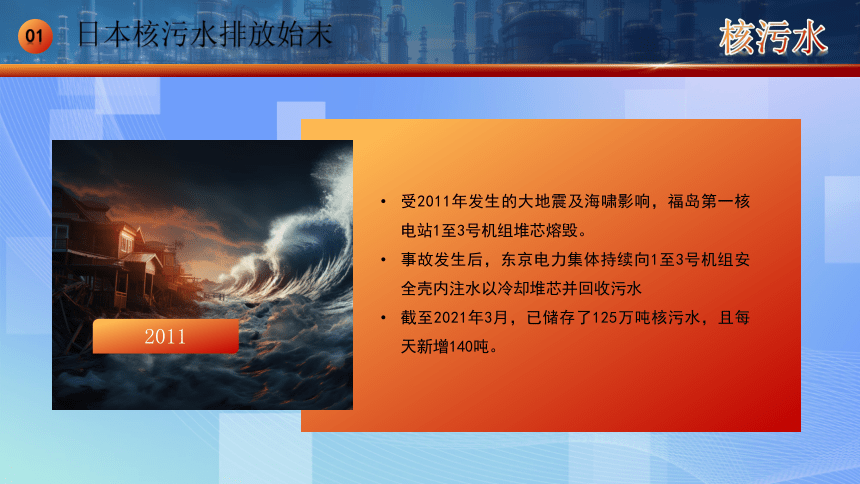 01 日本核污水排放始末

核污水

2011

• 受2011年发生的大地震及海啸影响，福岛第一核电站1至3号机组堆芯熔毁。

• 事故发生后，东京电力集体持续向1至3号机组安全壳内注水以冷却堆芯并回收污水

• 截至2021年3月，已储存了125万吨核污水，且每天新增140吨。